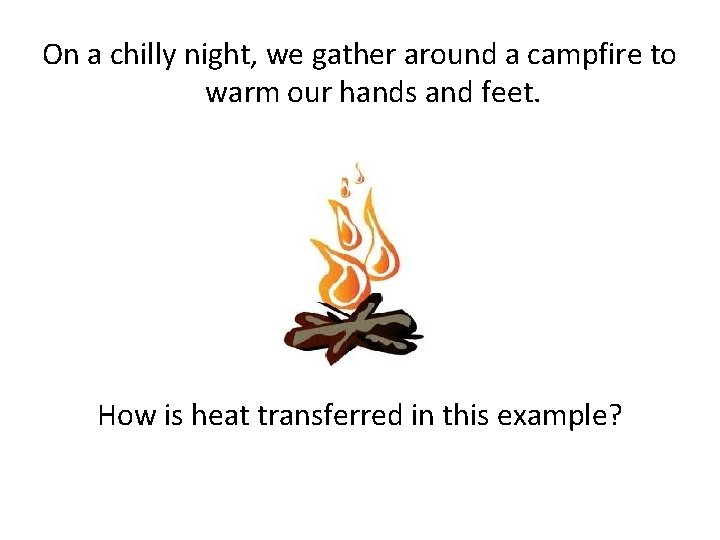 On a chilly night, we gather around a campfire to warm our hands and feet.

How is heat transferred in this example?